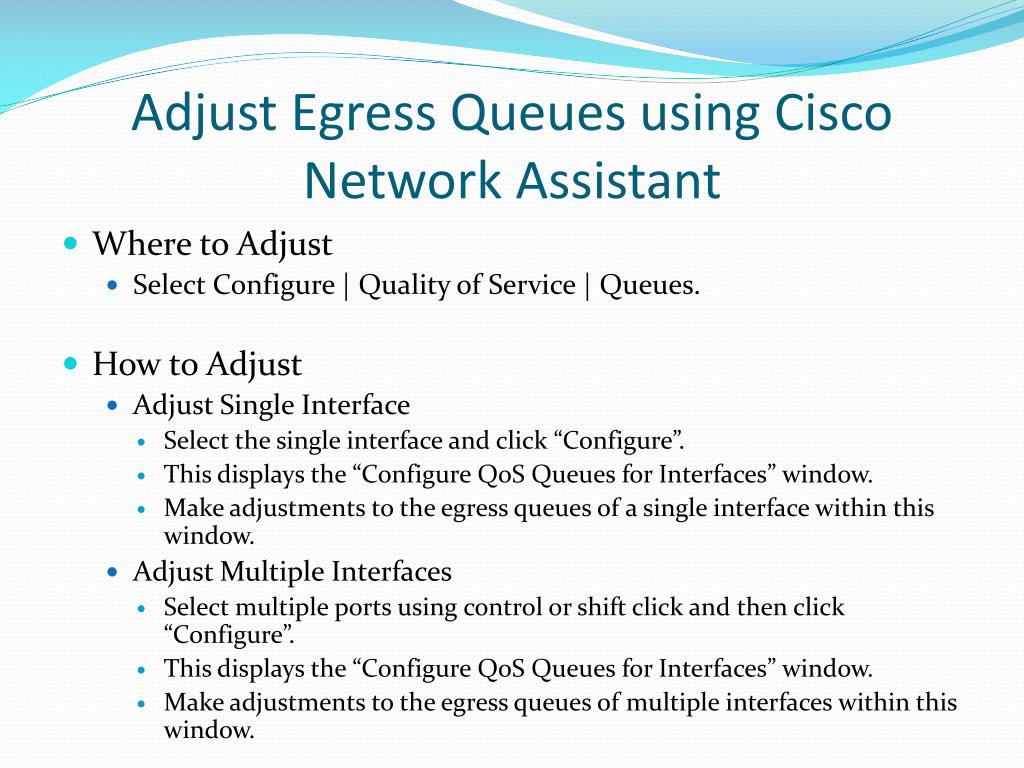 Adjust Egress Queues using Cisco Network Assistant

Where to Adjust
Select Configure | Quality of Service | Queues.

How to Adjust
Adjust Single Interface
Select the single interface and click “Configure”.
This displays the “Configure QoS Queues for Interfaces” window.
Make adjustments to the egress queues of a single interface within this window.
Adjust Multiple Interfaces
Select multiple ports using control or shift click and then click “Configure”.
This displays the “Configure QoS Queues for Interfaces” window.
Make adjustments to the egress queues of multiple interfaces within this window.